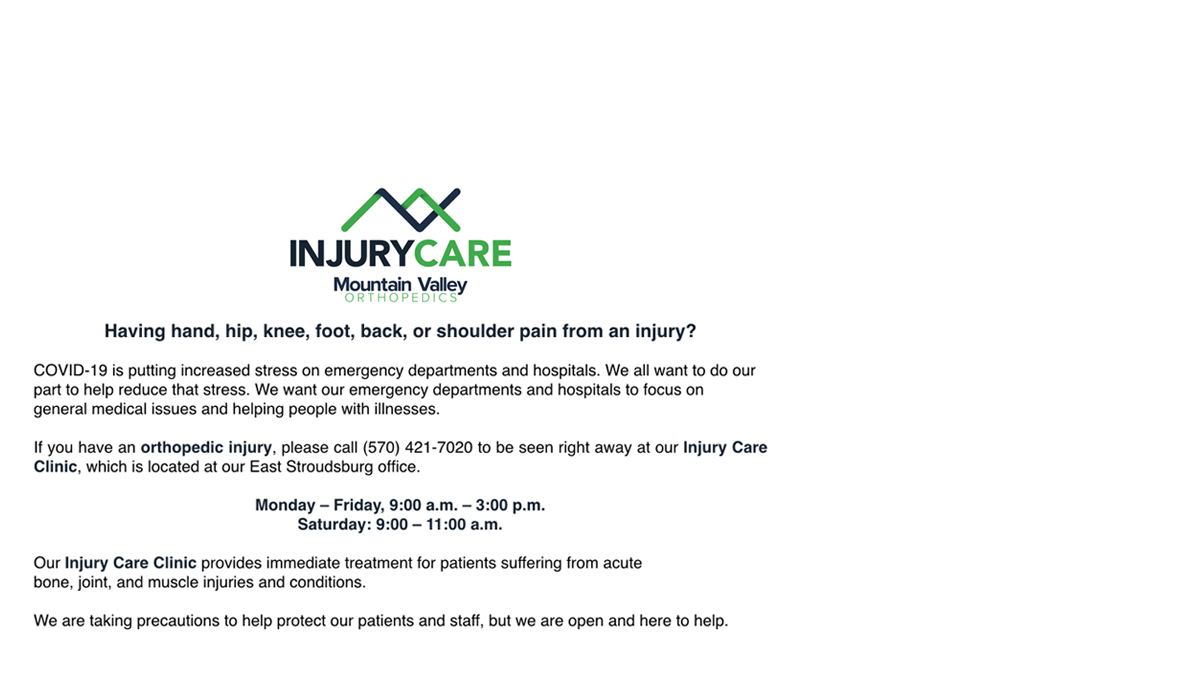 INJURYCARE
Mountain Valley
ORTHOPEDICS

Having hand, hip, knee, foot, back, or shoulder pain from an injury?

COVID-19 is putting increased stress on emergency departments and hospitals. We all want to do our part to help reduce that stress. We want our emergency departments and hospitals to focus on general medical issues and helping people with illnesses.

If you have an orthopedic injury, please call (570) 421-7020 to be seen right away at our Injury Care Clinic, which is located at our East Stroudsburg office.

Monday – Friday, 9:00 a.m. – 3:00 p.m.
Saturday: 9:00 – 11:00 a.m.

Our Injury Care Clinic provides immediate treatment for patients suffering from acute bone, joint, and muscle injuries and conditions.

We are taking precautions to help protect our patients and staff, but we are open and here to help.